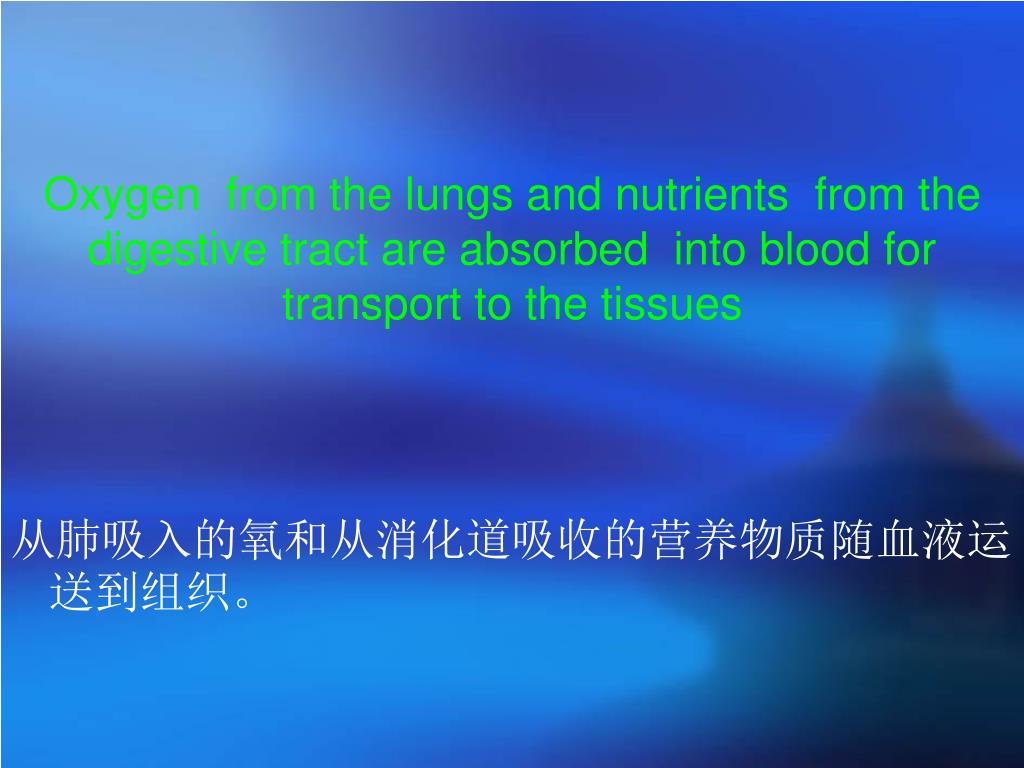 Oxygen  from the lungs and nutrients  from the digestive tract are absorbed  into blood for transport to the tissues

从肺吸入的氧和从消化道吸收的营养物质随血液运送到组织。